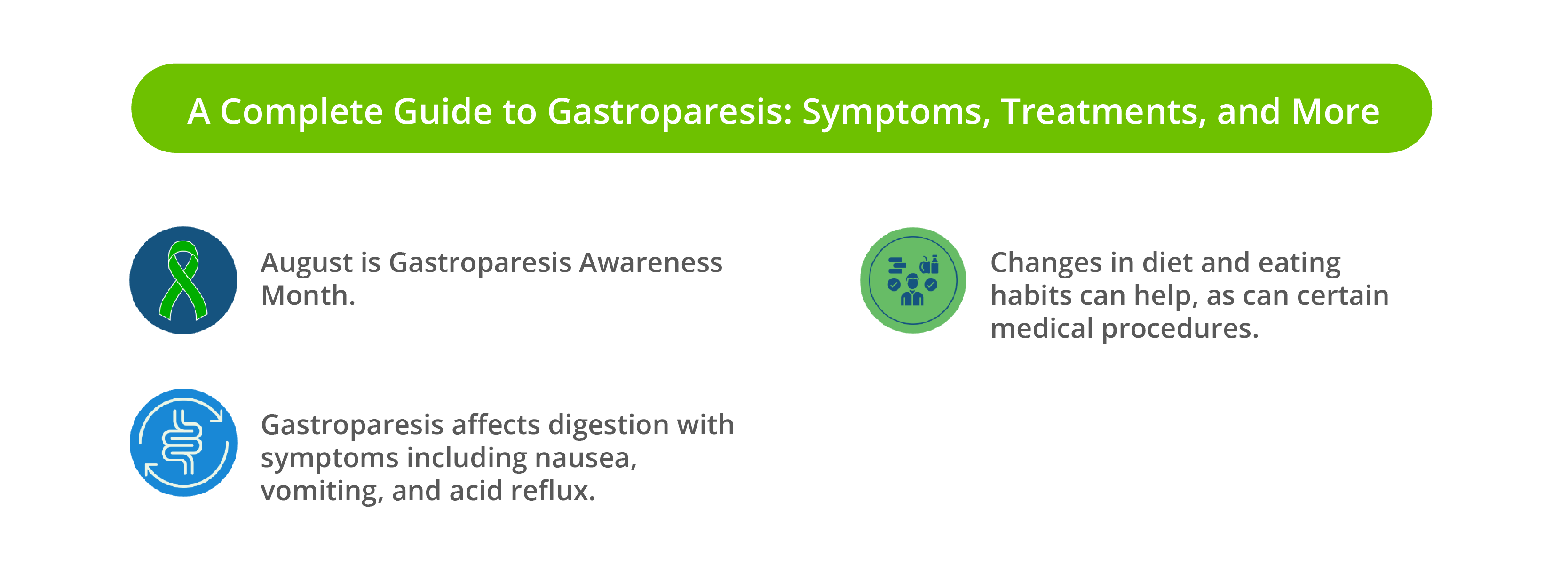 A Complete Guide to Gastroparesis: Symptoms, Treatments, and More

August is Gastroparesis Awareness Month.

Gastroparesis affects digestion with symptoms including nausea, vomiting, and acid reflux.

Changes in diet and eating habits can help, as can certain medical procedures.